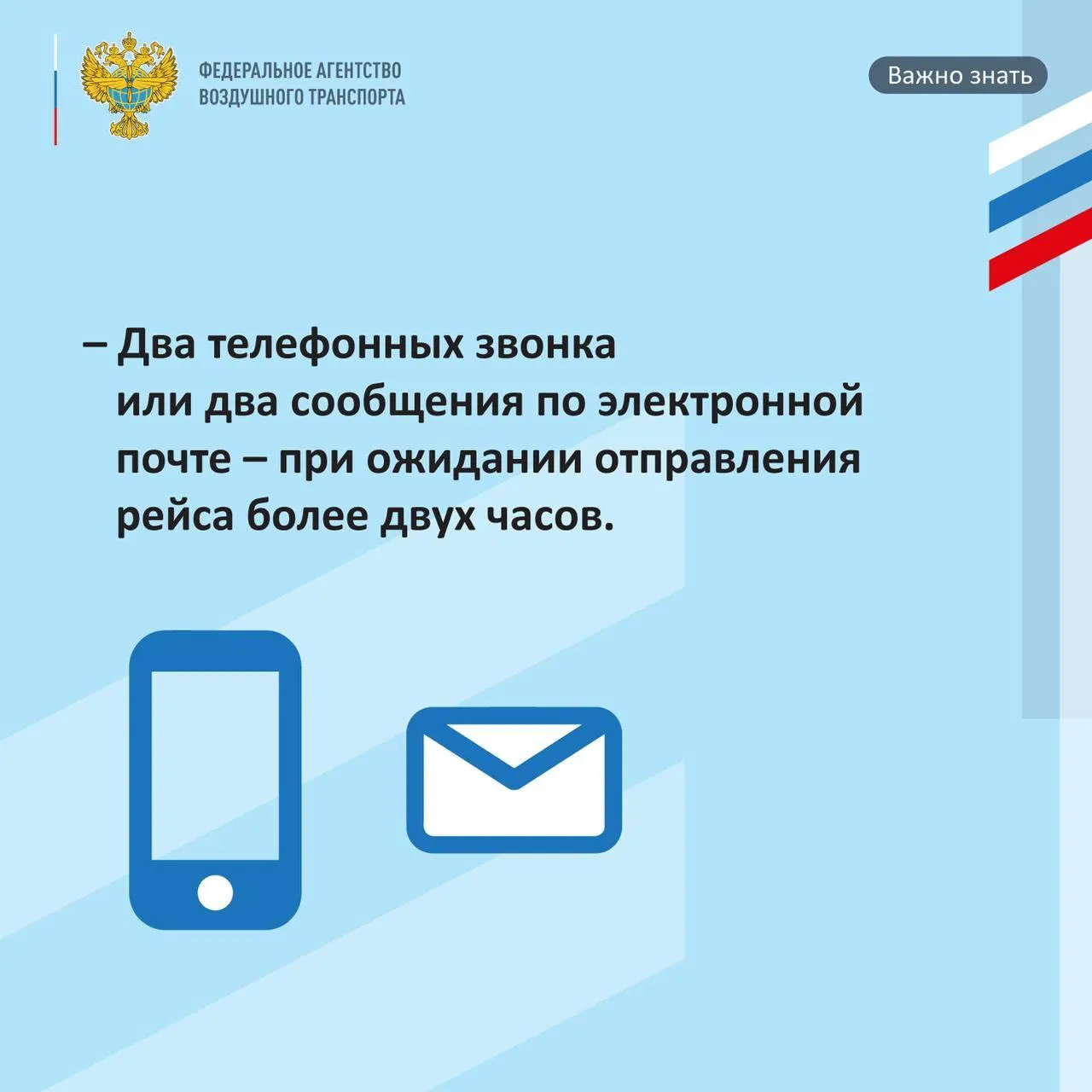 ФЕДЕРАЛЬНОЕ АГЕНТСТВО ВОЗДУШНОГО ТРАНСПОРТА

Важно знать

– Два телефонных звонка или два сообщения по электронной почте – при ожидании отправления рейса более двух часов.